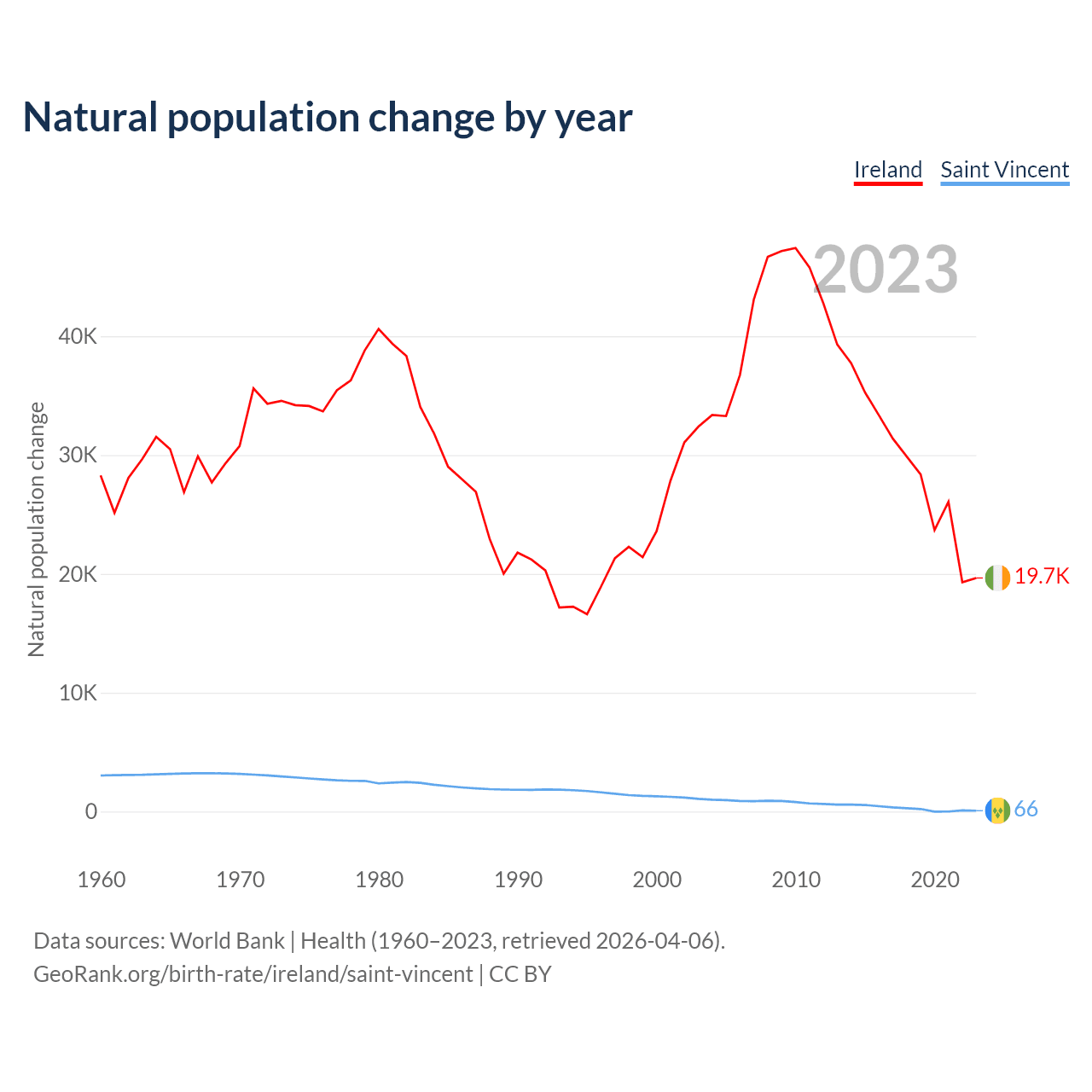 Natural population change by year

Ireland Saint Vincent

2023

Natural population change

40K
30K
20K
10K
0

19.7K
66

1960 1970 1980 1990 2000 2010 2020

Data sources: World Bank | Health (1960–2023, retrieved 2026-04-06).
GeoRank.org/birth-rate/ireland/saint-vincent | CC BY